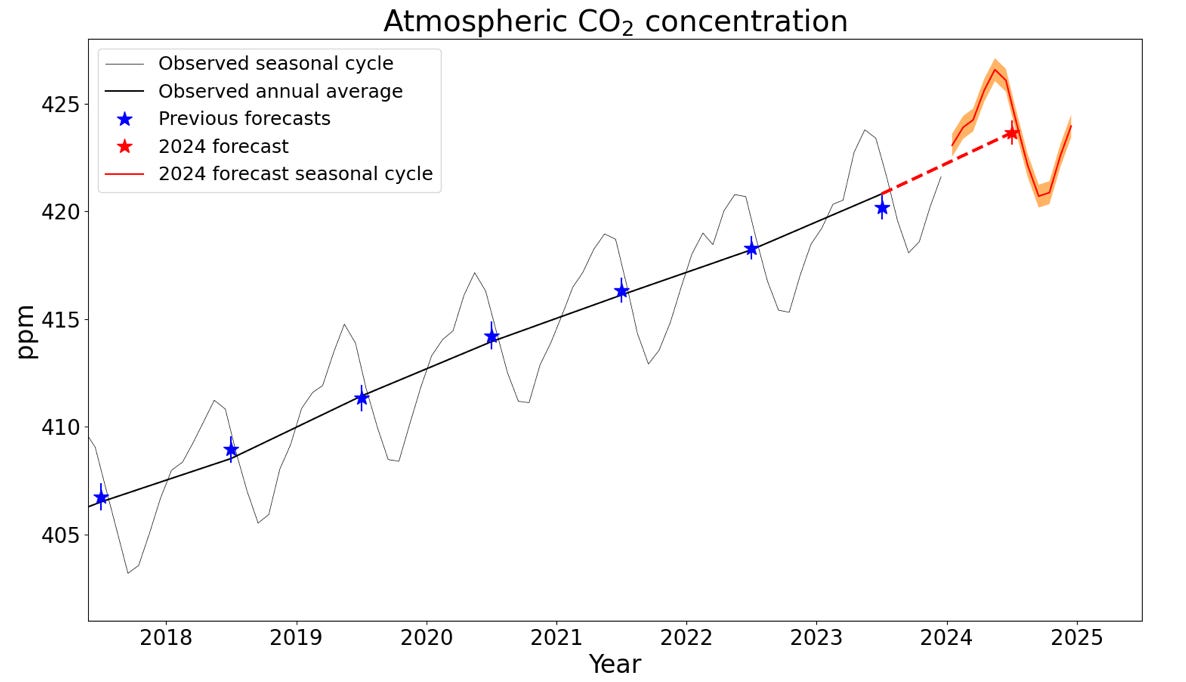 Atmospheric $CO_2$ concentration

Observed seasonal cycle
Observed annual average
Previous forecasts
2024 forecast
2024 forecast seasonal cycle

ppm

425
420
415
410
405

2018
2019
2020
2021
2022
2023
2024
2025

Year